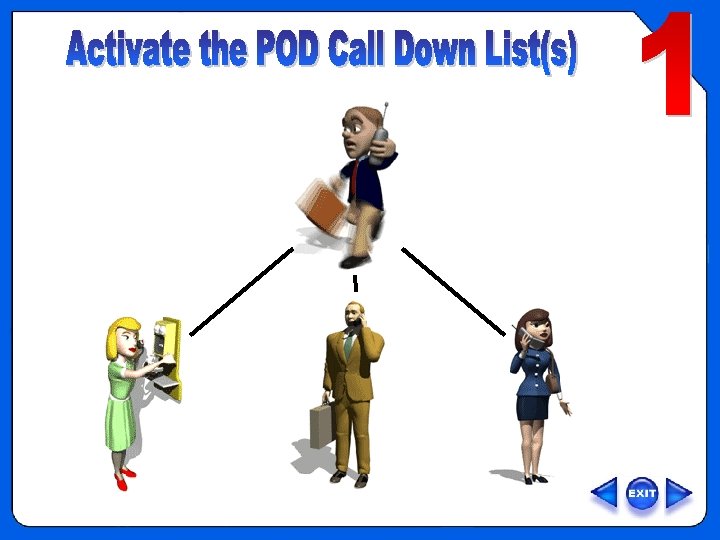 Activate the POD Call Down List(s)

1

EXIT